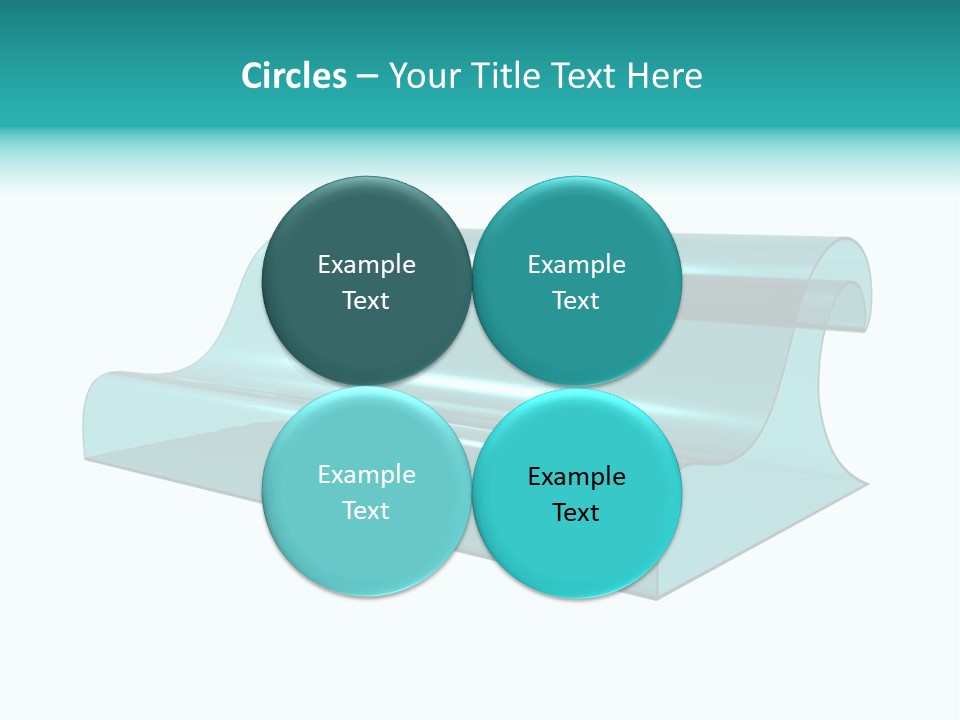 Circles – Your Title Text Here

Example Text

Example Text

Example Text

Example Text